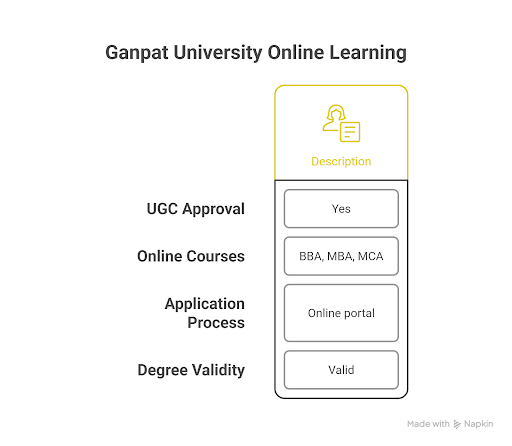 Ganpat University Online Learning

| | Description |
|---|---|
| UGC Approval | Yes |
| Online Courses | BBA, MBA, MCA |
| Application Process | Online portal |
| Degree Validity | Valid |

Made with Napkin